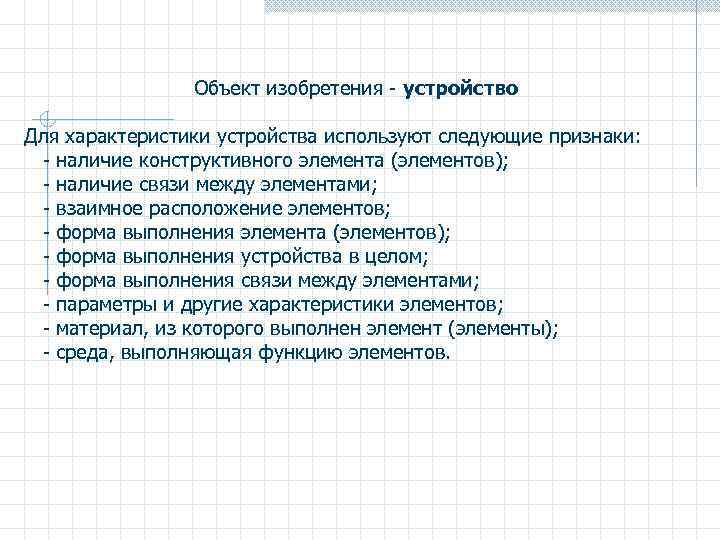 Объект изобретения - устройство

Для характеристики устройства используют следующие признаки:
- наличие конструктивного элемента (элементов);
- наличие связи между элементами;
- взаимное расположение элементов;
- форма выполнения элемента (элементов);
- форма выполнения устройства в целом;
- форма выполнения связи между элементами;
- параметры и другие характеристики элементов;
- материал, из которого выполнен элемент (элементы);
- среда, выполняющая функцию элементов.